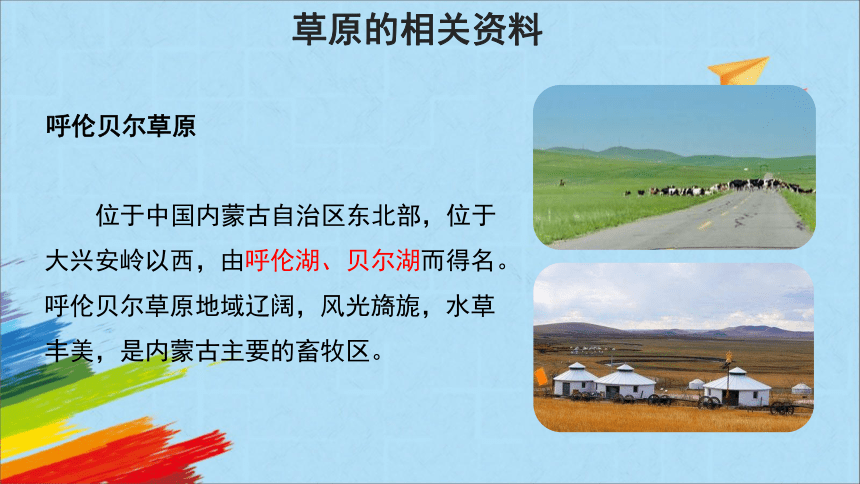 草原的相关资料

呼伦贝尔草原

位于中国内蒙古自治区东北部，位于大兴安岭以西，由呼伦湖、贝尔湖而得名。呼伦贝尔草原地域辽阔，风光旖旎，水草丰美，是内蒙古主要的畜牧区。